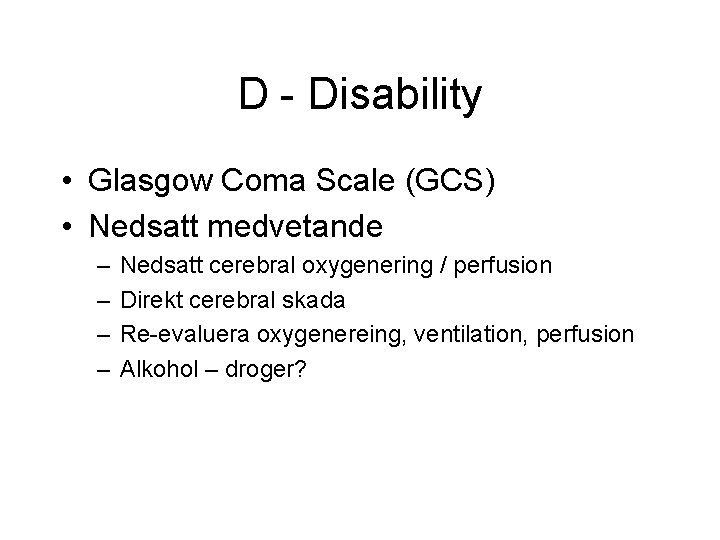 D - Disability

• Glasgow Coma Scale (GCS)
• Nedsatt medvetande
– Nedsatt cerebral oxygenering / perfusion
– Direkt cerebral skada
– Re-evaluera oxygenereing, ventilation, perfusion
– Alkohol – droger?